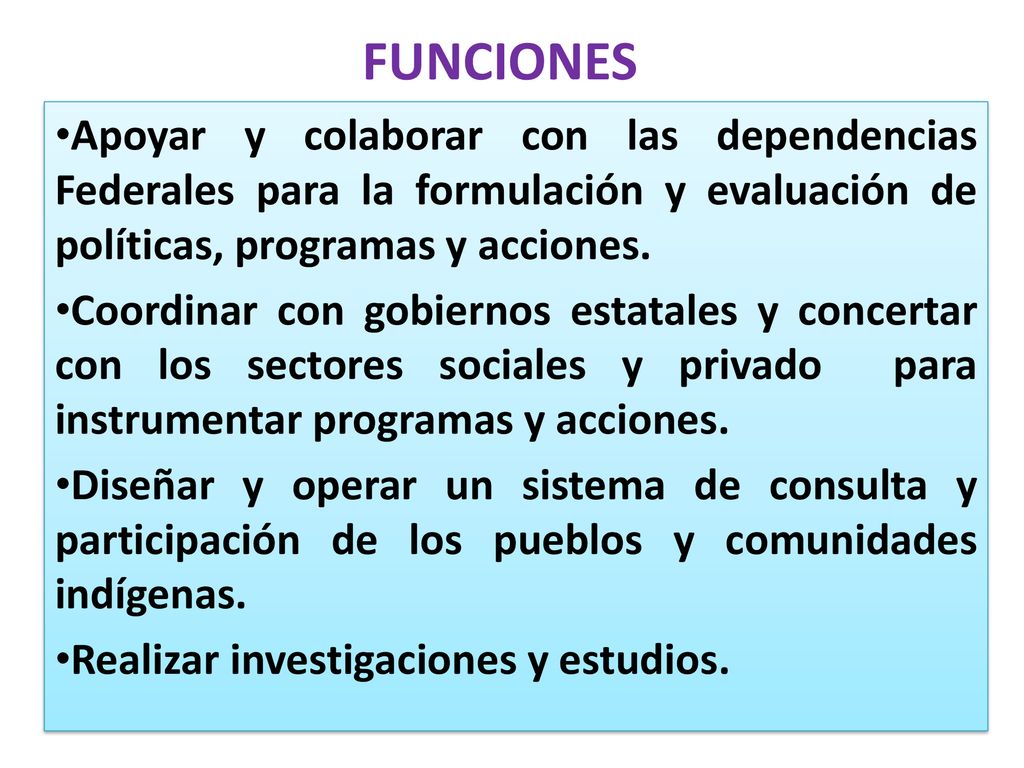 FUNCIONES

•Apoyar y colaborar con las dependencias Federales para la formulación y evaluación de políticas, programas y acciones.

•Coordinar con gobiernos estatales y concertar con los sectores sociales y privado para instrumentar programas y acciones.

•Diseñar y operar un sistema de consulta y participación de los pueblos y comunidades indígenas.

•Realizar investigaciones y estudios.